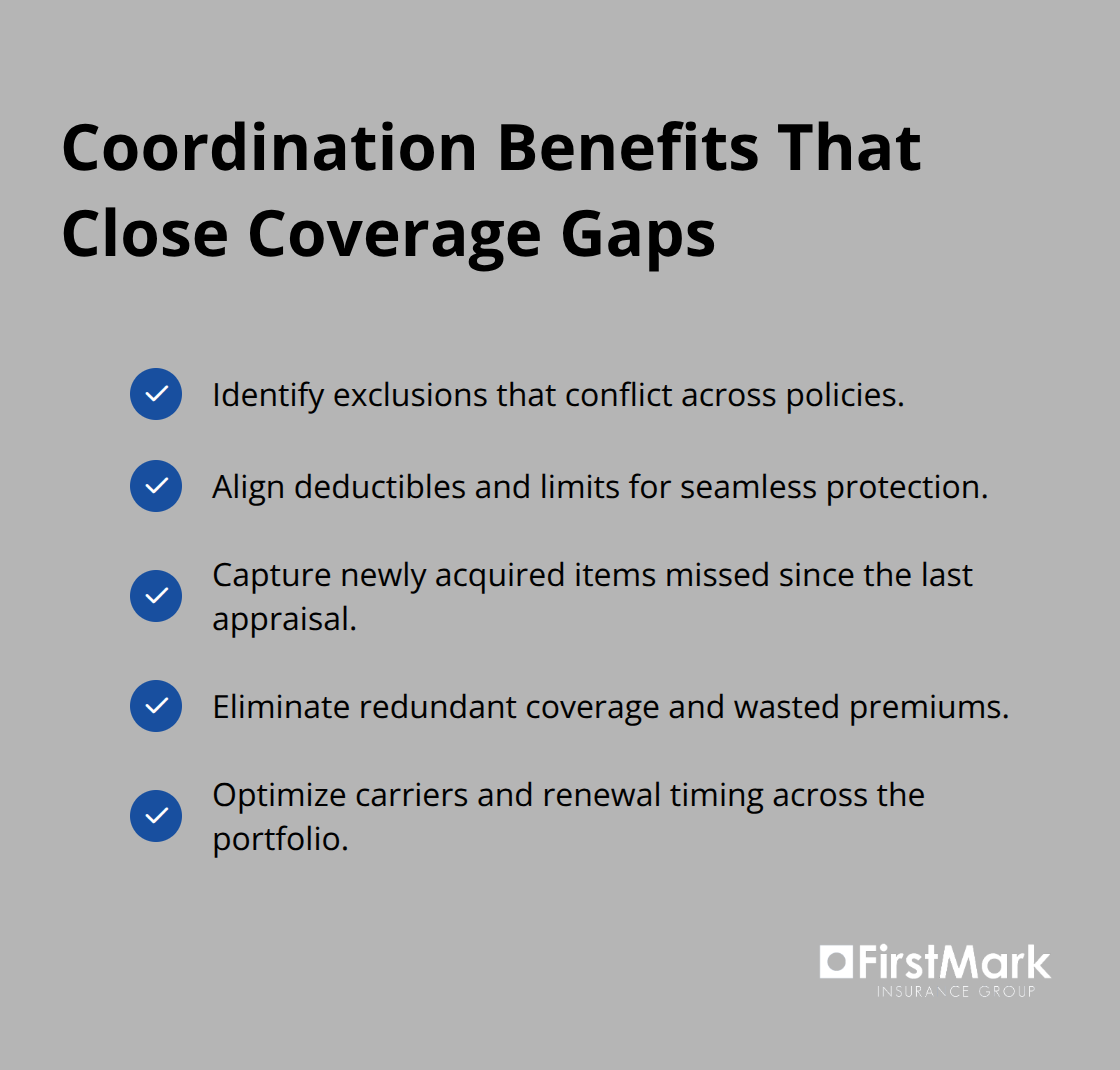 Coordination Benefits That Close Coverage Gaps

Identify exclusions that conflict across policies.

Align deductibles and limits for seamless protection.

Capture newly acquired items missed since the last appraisal.

Eliminate redundant coverage and wasted premiums.

Optimize carriers and renewal timing across the portfolio.

FirstMark
INSURANCE GROUP